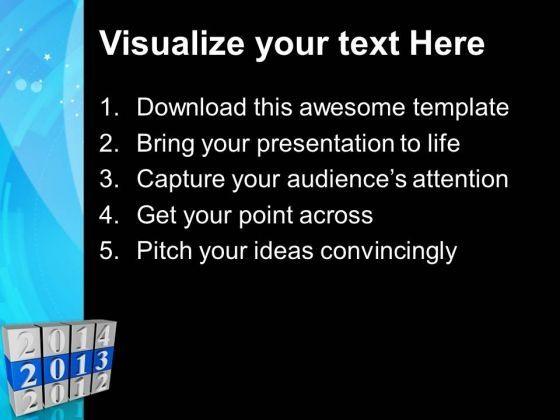 Visualize your text Here

1. Download this awesome template
2. Bring your presentation to life
3. Capture your audience's attention
4. Get your point across
5. Pitch your ideas convincingly

2014
2013
2012